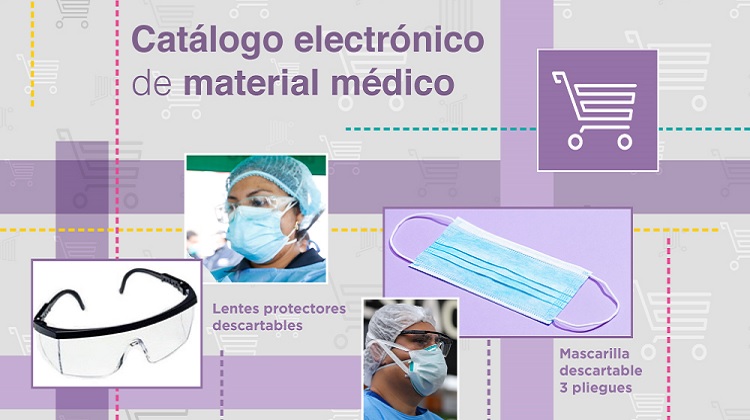 Catálogo electrónico de material médico

Lentes protectores descartables

Mascarilla descartable 3 pliegues